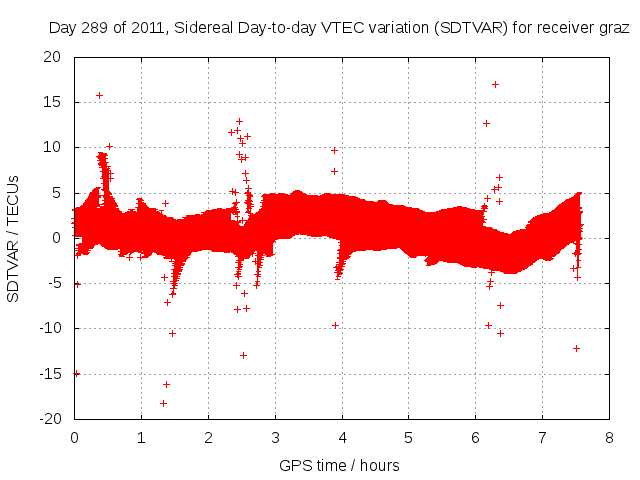 Day 289 of 2011, Sidereal Day-to-day VTEC variation (SDTVAR) for receiver graz

SDTVAR / TECUs

20
15
10
5
0
-5
-10
-15
-20

0 1 2 3 4 5 6 7 8

GPS time / hours